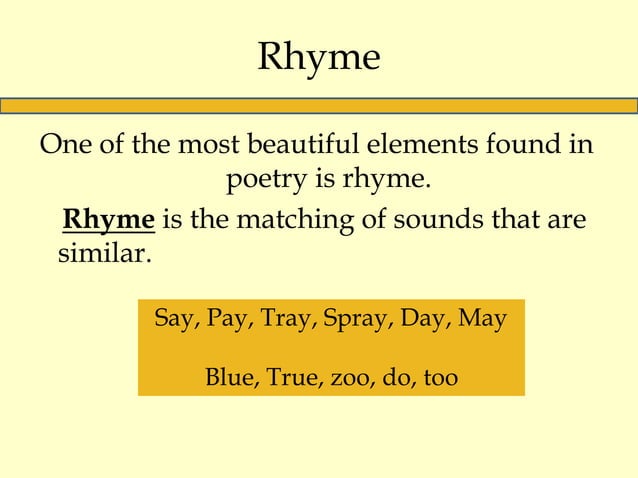 Rhyme

One of the most beautiful elements found in poetry is rhyme.

Rhyme is the matching of sounds that are similar.

Say, Pay, Tray, Spray, Day, May

Blue, True, zoo, do, too